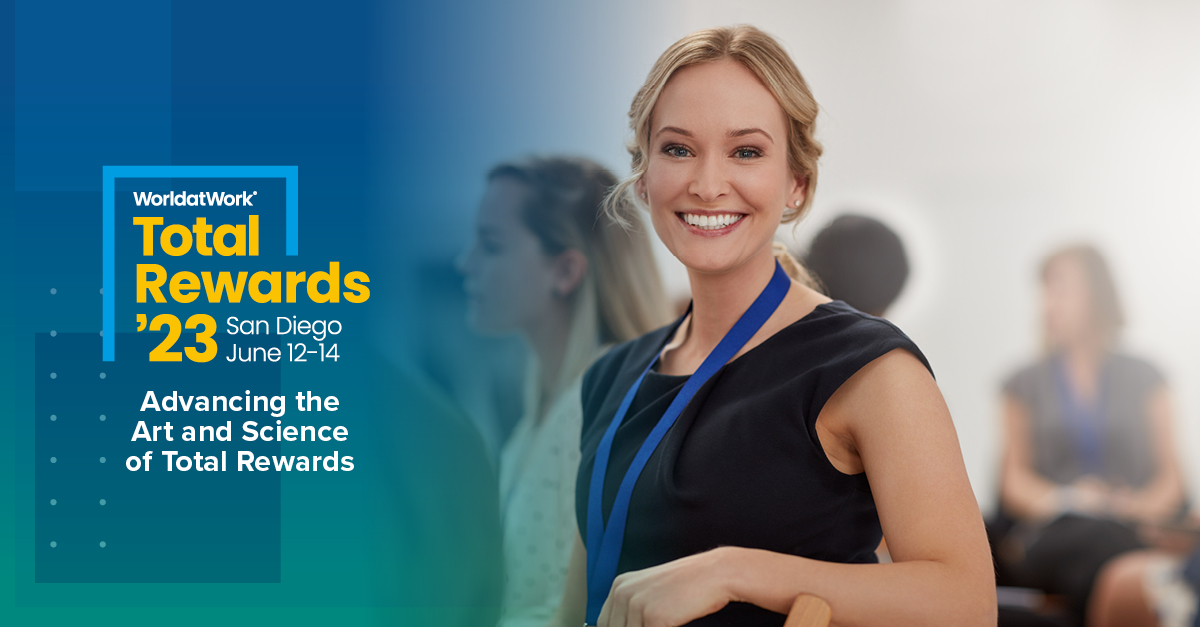 WorldatWork®
Total Rewards
'23 San Diego June 12-14

Advancing the Art and Science of Total Rewards